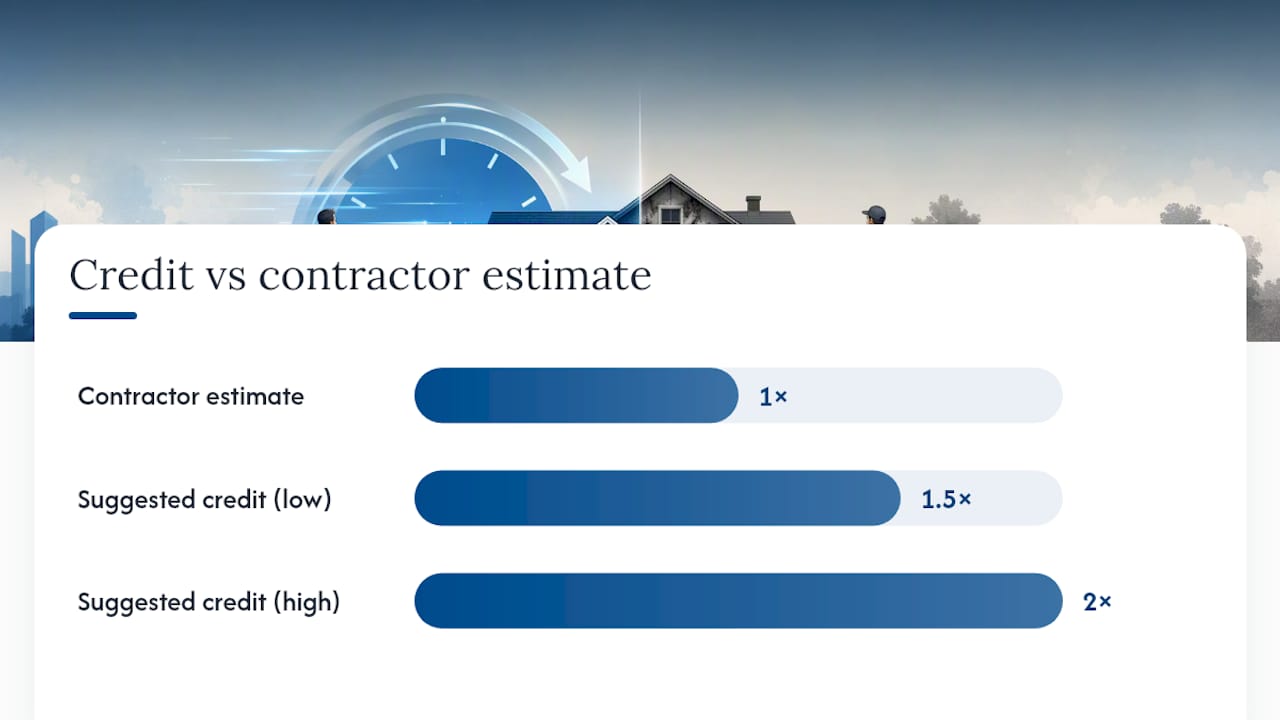 Credit vs contractor estimate

Contractor estimate 1×

Suggested credit (low) 1.5×

Suggested credit (high) 2×